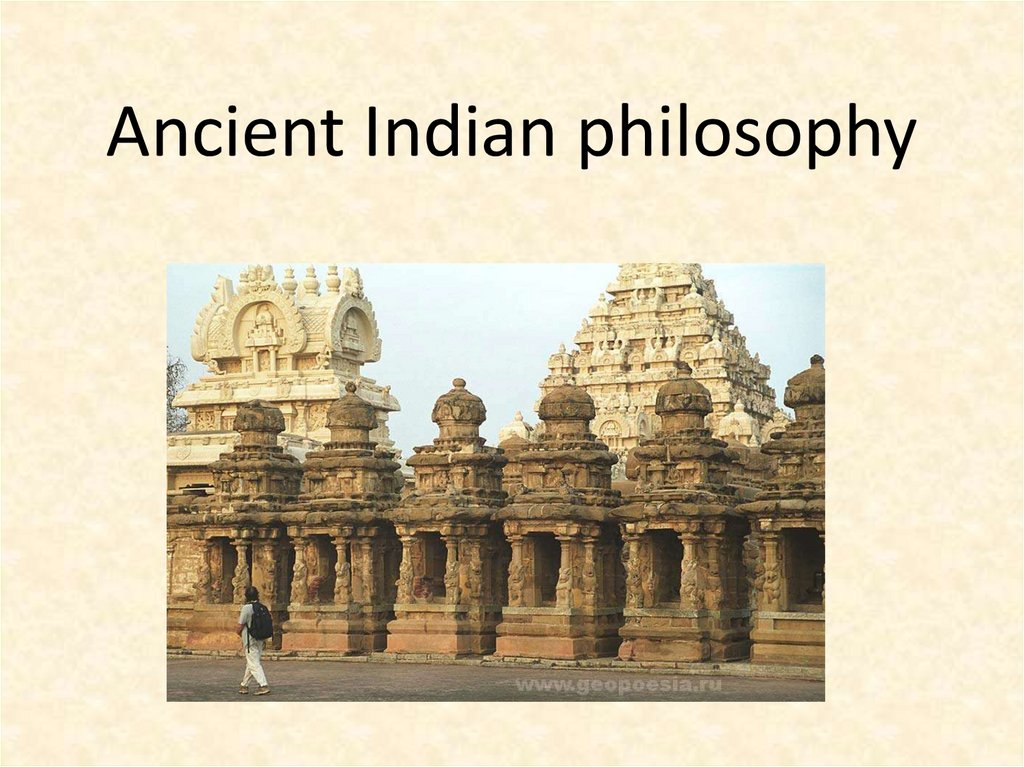 Ancient Indian philosophy

www.geopoesia.ru